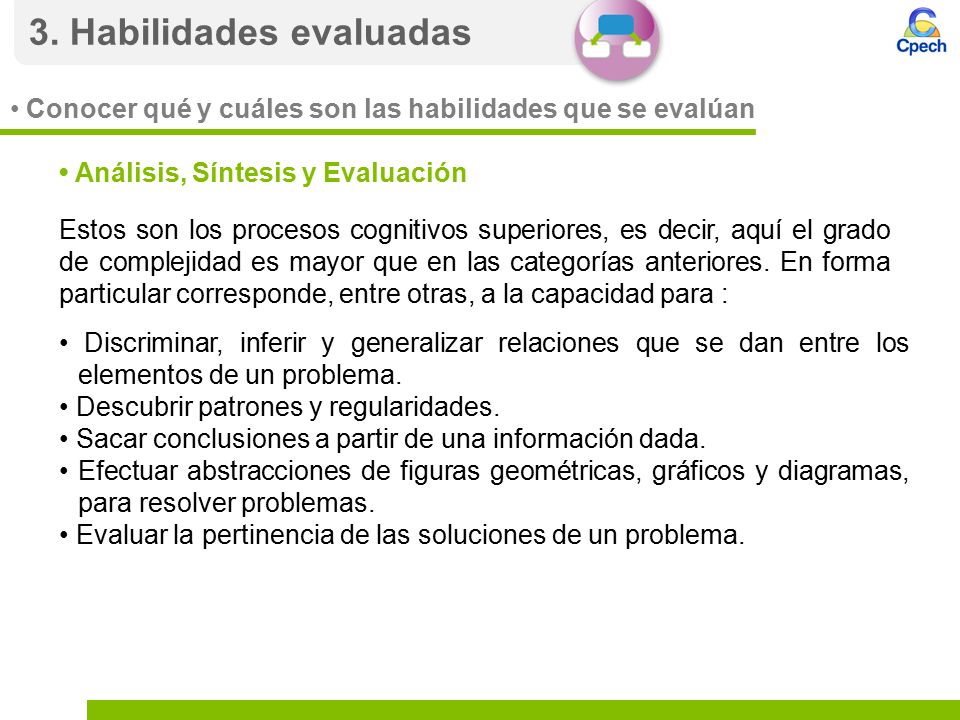 3. Habilidades evaluadas

Cpech

• Conocer qué y cuáles son las habilidades que se evalúan

• Análisis, Síntesis y Evaluación

Estos son los procesos cognitivos superiores, es decir, aquí el grado de complejidad es mayor que en las categorías anteriores. En forma particular corresponde, entre otras, a la capacidad para :

• Discriminar, inferir y generalizar relaciones que se dan entre los elementos de un problema.
• Descubrir patrones y regularidades.
• Sacar conclusiones a partir de una información dada.
• Efectuar abstracciones de figuras geométricas, gráficos y diagramas, para resolver problemas.
• Evaluar la pertinencia de las soluciones de un problema.